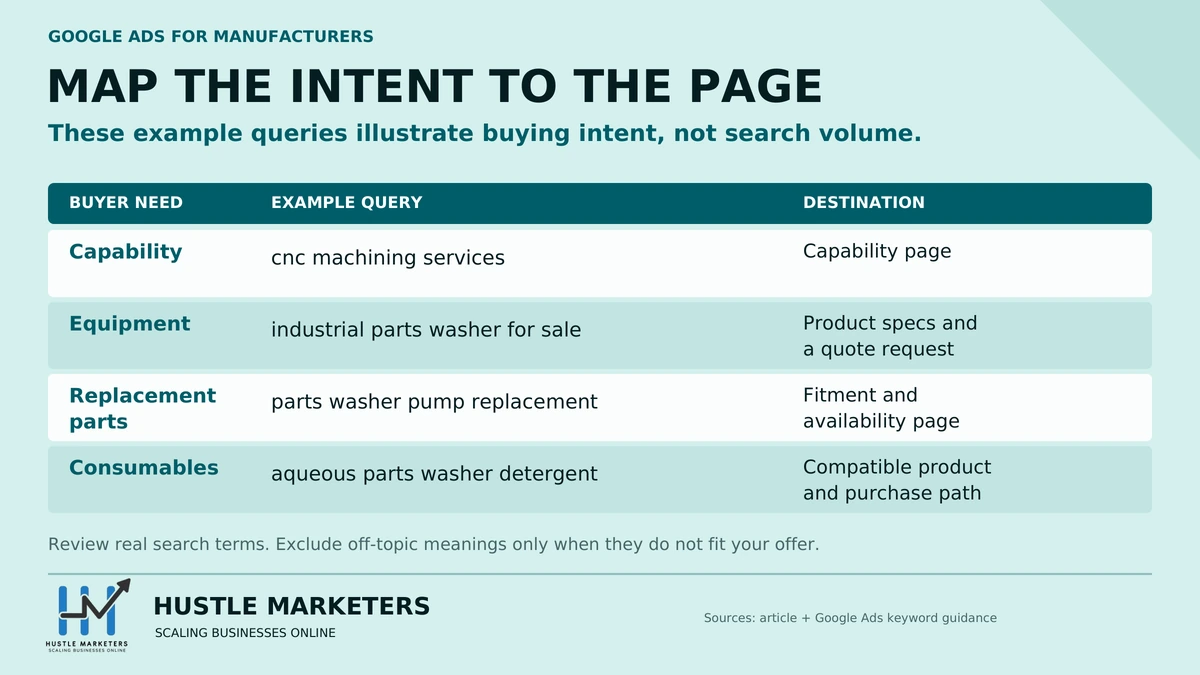 GOOGLE ADS FOR MANUFACTURERS

MAP THE INTENT TO THE PAGE

These example queries illustrate buying intent, not search volume.

| BUYER NEED | EXAMPLE QUERY | DESTINATION |
|---|---|---|
| Capability | cnc machining services | Capability page |
| Equipment | industrial parts washer for sale | Product specs and a quote request |
| Replacement parts | parts washer pump replacement | Fitment and availability page |
| Consumables | aqueous parts washer detergent | Compatible product and purchase path |

Review real search terms. Exclude off-topic meanings only when they do not fit your offer.

HUSTLE MARKETERS
SCALING BUSINESSES ONLINE

HUSTLE MARKETERS
SCALING BUSINESSES ONLINE

Sources: article + Google Ads keyword guidance